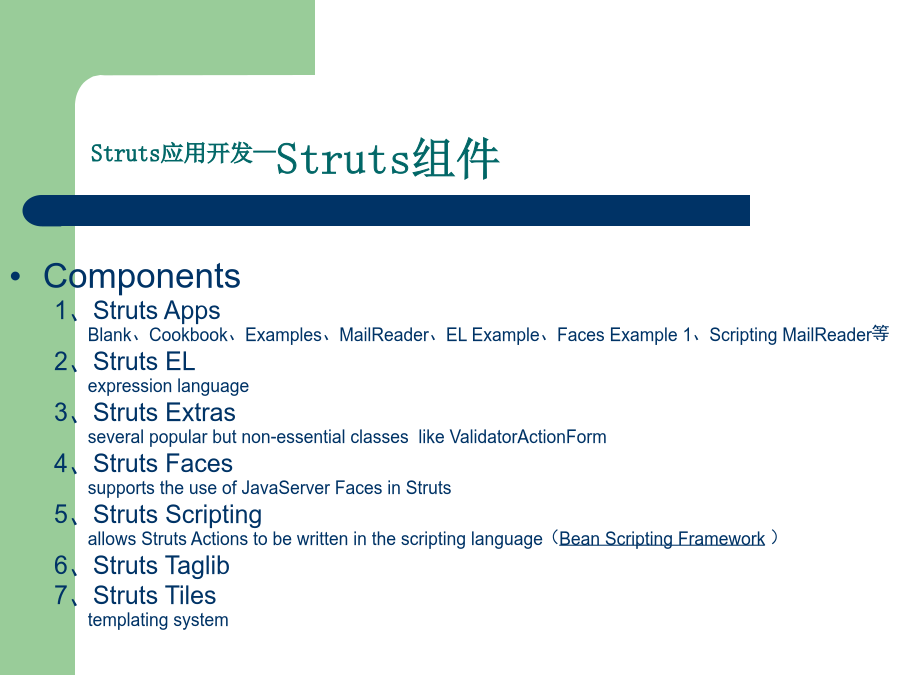 Struts应用开发—Struts组件

• Components

1、Struts Apps

Blank、Cookbook、Examples、MailReader、EL Example、Faces Example 1、Scripting MailReader等

2、Struts EL

expression language

3、Struts Extras

several popular but non-essential classes like ValidatorActionForm

4、Struts Faces

supports the use of JavaServer Faces in Struts

5、Struts Scripting

allows Struts Actions to be written in the scripting language（Bean Scripting Framework ）

6、Struts Taglib

7、Struts Tiles

templating system